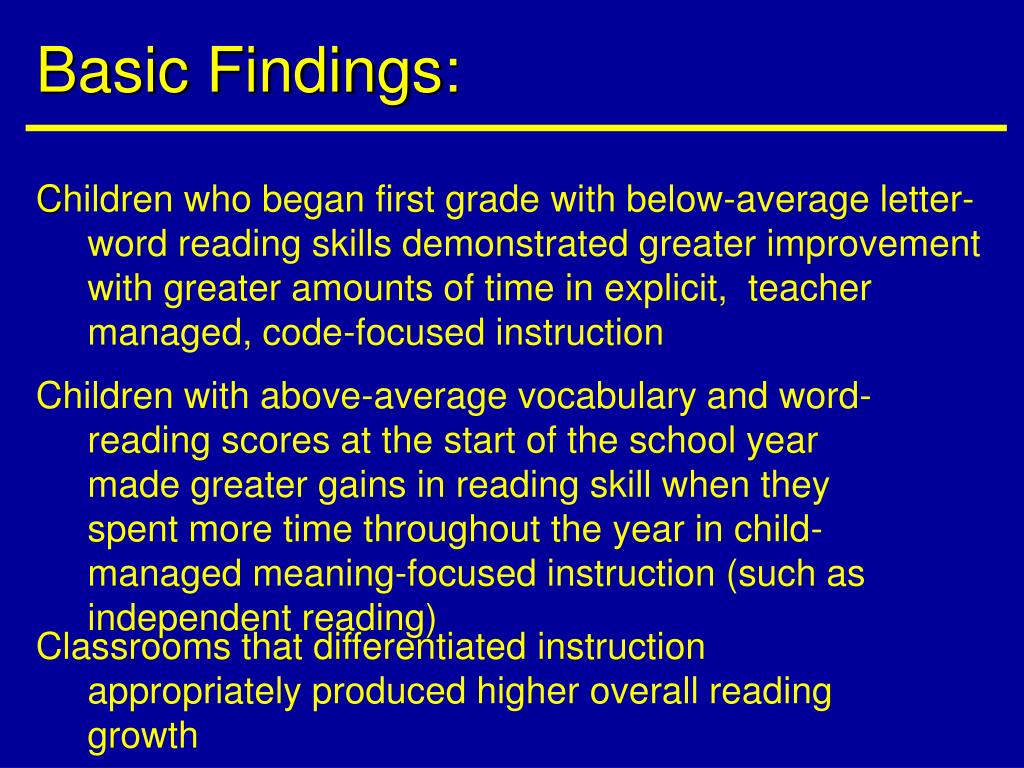 Basic Findings:

Children who began first grade with below-average letter-word reading skills demonstrated greater improvement with greater amounts of time in explicit, teacher managed, code-focused instruction

Children with above-average vocabulary and word-reading scores at the start of the school year made greater gains in reading skill when they spent more time throughout the year in child-managed meaning-focused instruction (such as independent reading)

Classrooms that differentiated instruction appropriately produced higher overall reading growth